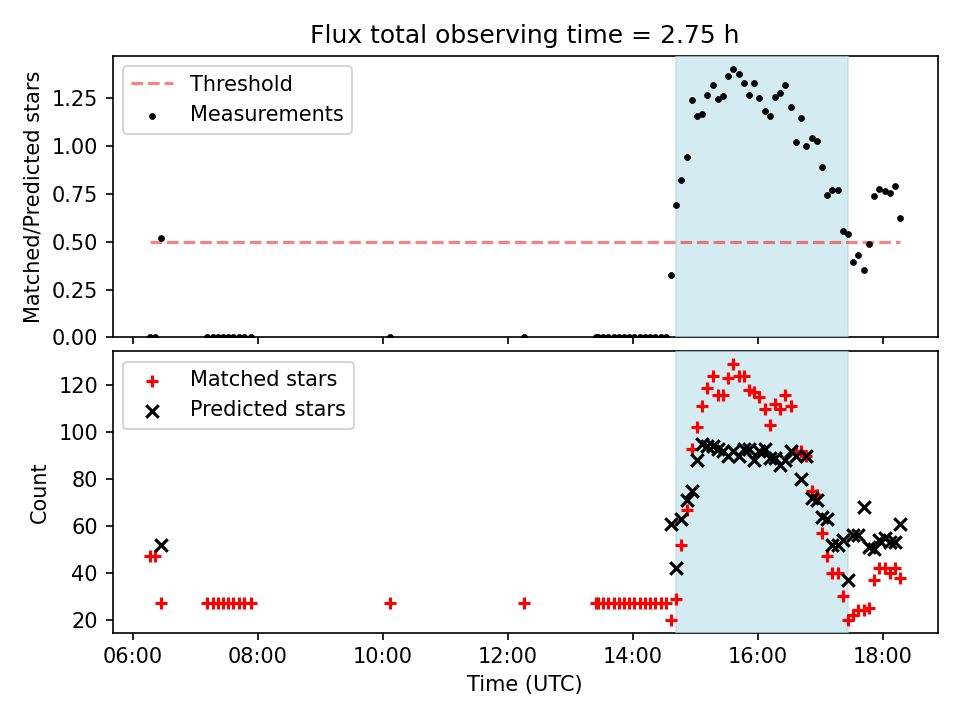 Flux total observing time = 2.75 h

Threshold
Measurements

Matched/Predicted stars

1.25
1.00
0.75
0.50
0.25
0.00

Matched stars
Predicted stars

Count

120
100
80
60
40
20

06:00
08:00
10:00
12:00
14:00
16:00
18:00

Time (UTC)